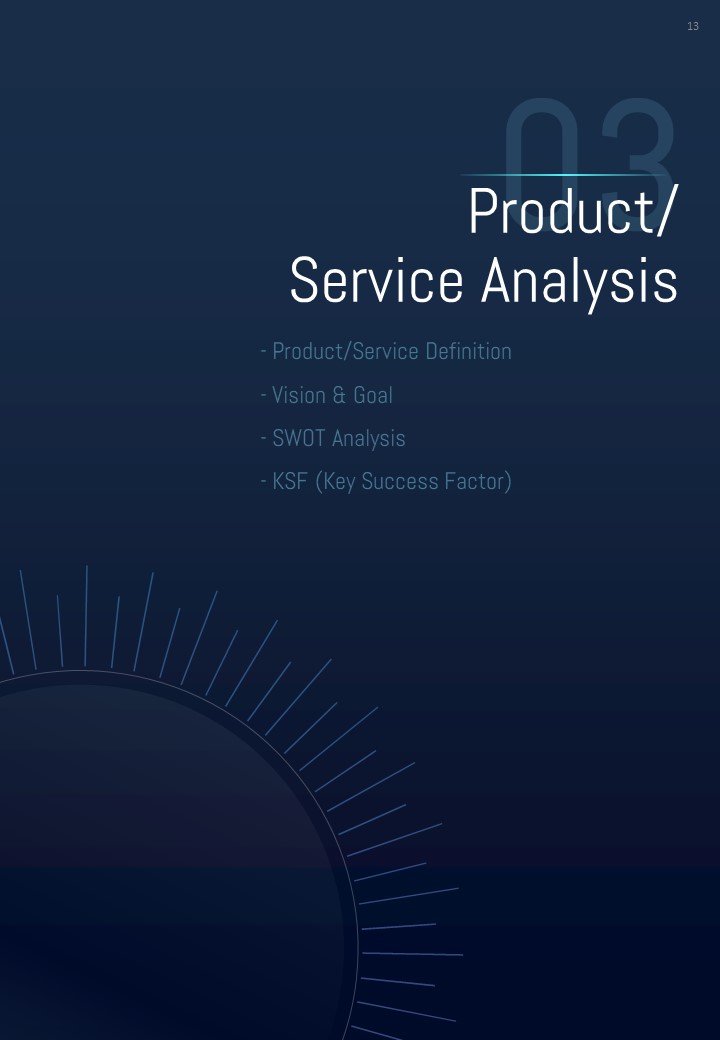 13

03

Product/
Service Analysis

- Product/Service Definition
- Vision & Goal
- SWOT Analysis
- KSF (Key Success Factor)